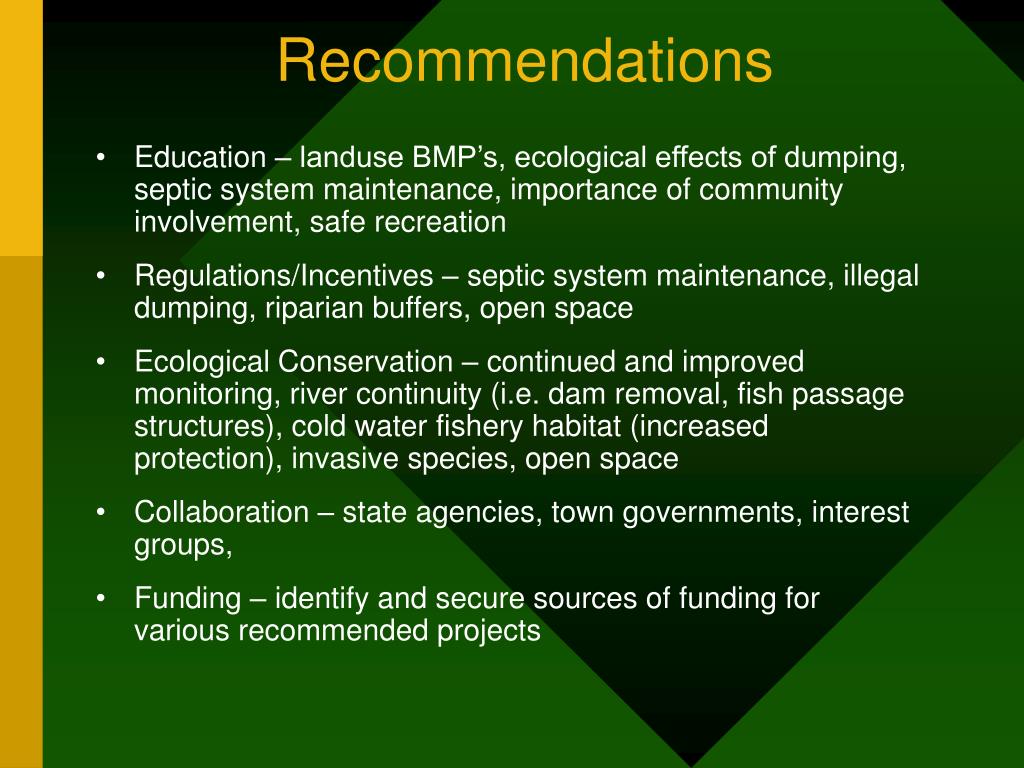 Recommendations

• Education – landuse BMP's, ecological effects of dumping, septic system maintenance, importance of community involvement, safe recreation

• Regulations/Incentives – septic system maintenance, illegal dumping, riparian buffers, open space

• Ecological Conservation – continued and improved monitoring, river continuity (i.e. dam removal, fish passage structures), cold water fishery habitat (increased protection), invasive species, open space

• Collaboration – state agencies, town governments, interest groups,

• Funding – identify and secure sources of funding for various recommended projects